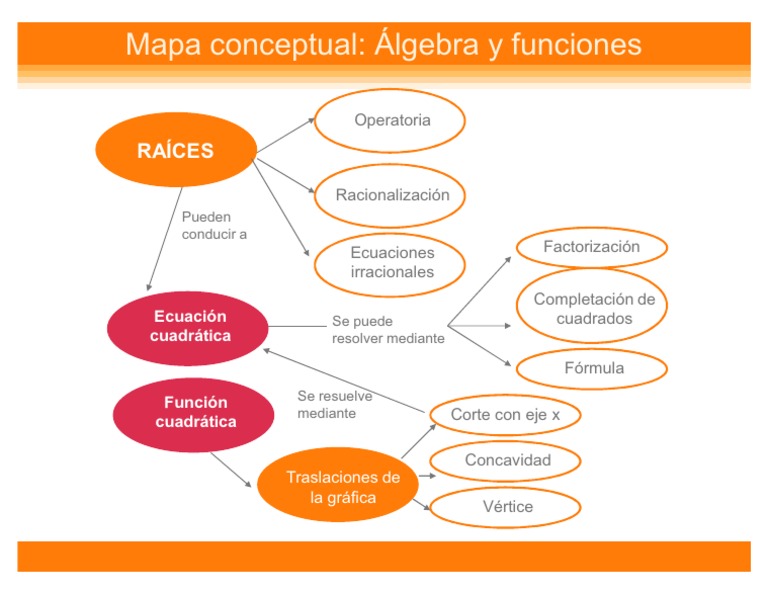 Mapa conceptual: Álgebra y funciones

RAÍCES

Operatoria

Racionalización

Ecuaciones irracionales

Pueden conducir a

Ecuación cuadrática

Se puede resolver mediante

Factorización

Completación de cuadrados

Fórmula

Función cuadrática

Se resuelve mediante

Corte con eje x

Traslaciones de la gráfica

Concavidad

Vértice